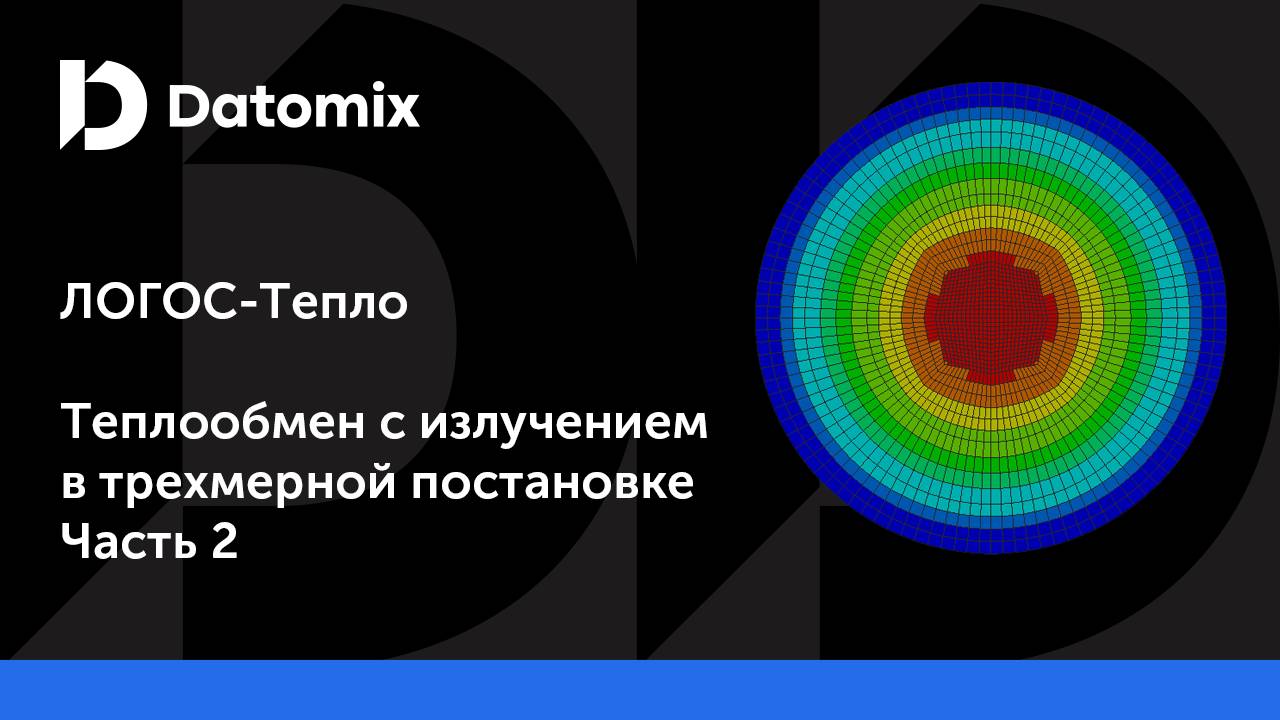 Datomix

ЛОГОС-Тепло

Теплообмен с излучением в трехмерной постановке Часть 2